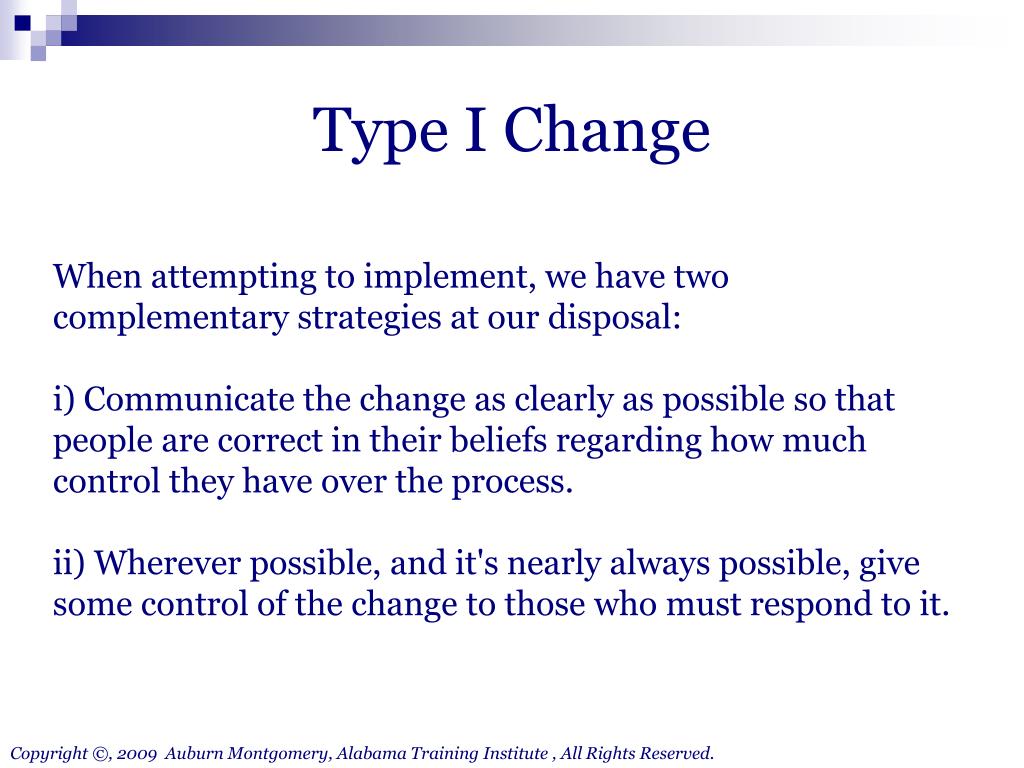 Type I Change

When attempting to implement, we have two complementary strategies at our disposal:

i) Communicate the change as clearly as possible so that people are correct in their beliefs regarding how much control they have over the process.

ii) Wherever possible, and it's nearly always possible, give some control of the change to those who must respond to it.

Copyright ©, 2009 Auburn Montgomery, Alabama Training Institute , All Rights Reserved.